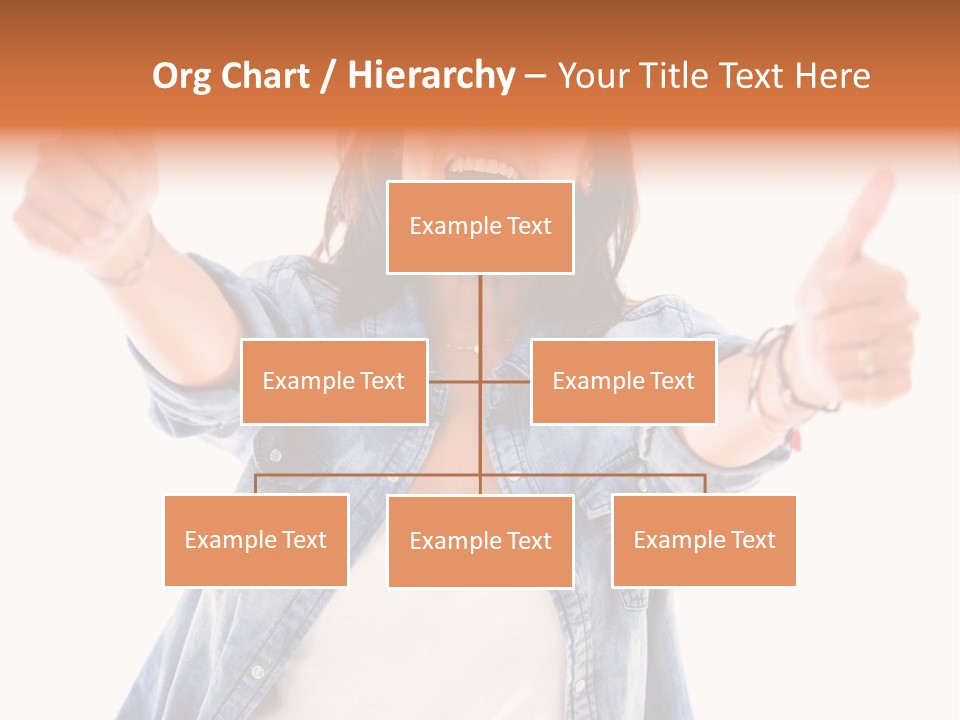 Org Chart / Hierarchy – Your Title Text Here

Example Text

Example Text

Example Text

Example Text

Example Text

Example Text